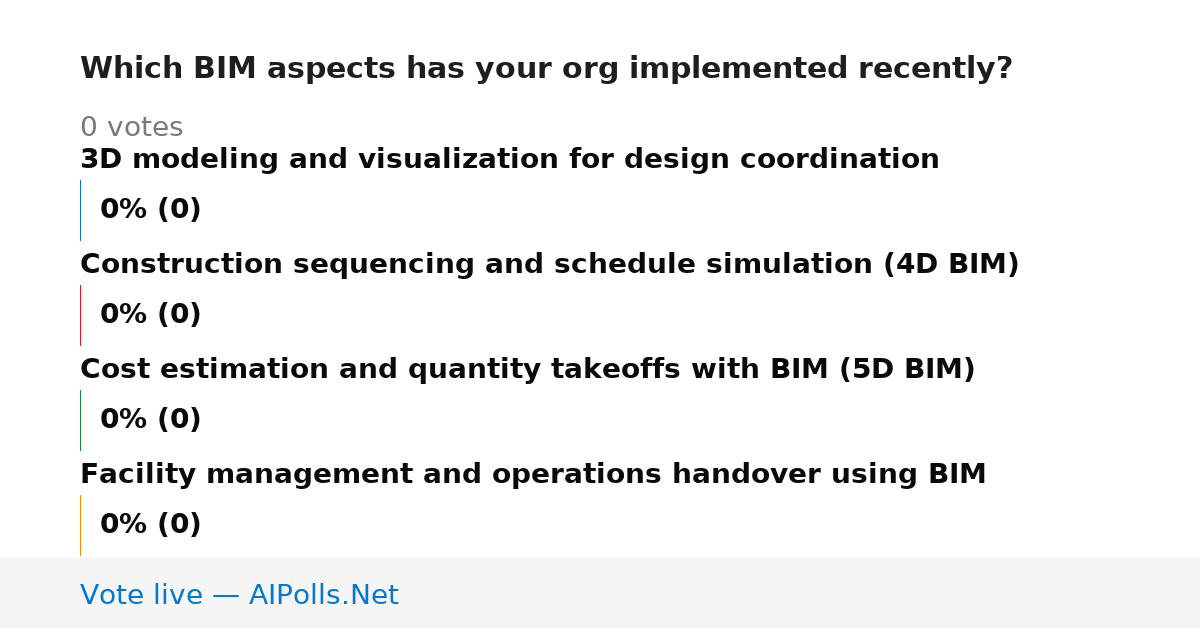 Which BIM aspects has your org implemented recently?

0 votes

3D modeling and visualization for design coordination

0% (0)

Construction sequencing and schedule simulation (4D BIM)

0% (0)

Cost estimation and quantity takeoffs with BIM (5D BIM)

0% (0)

Facility management and operations handover using BIM

0% (0)

Vote live — AIPolls.Net